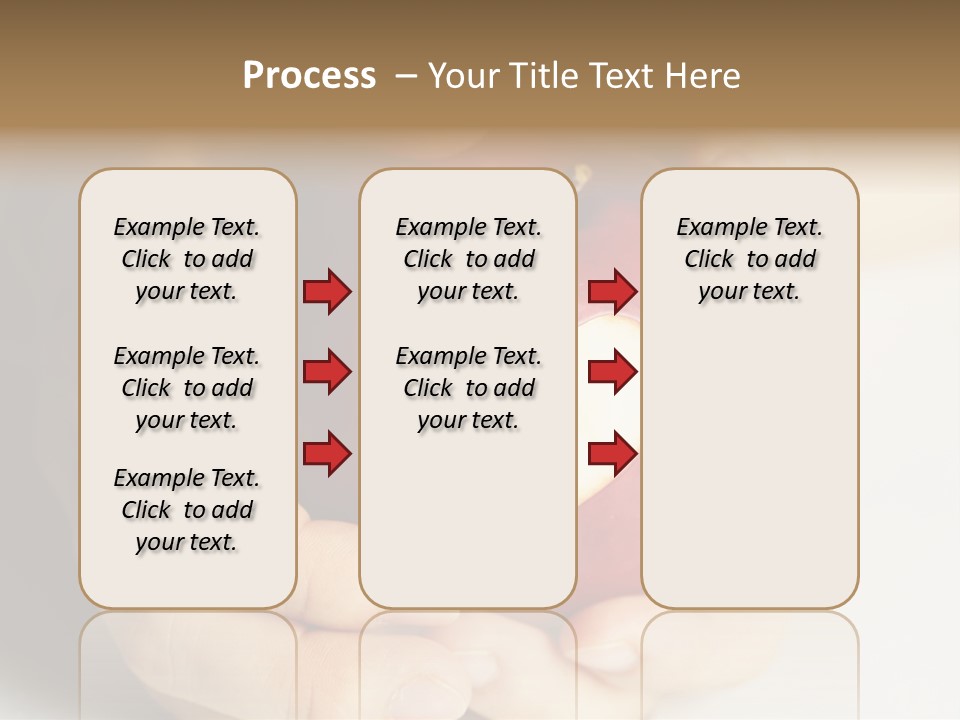 Process – Your Title Text Here

Example Text. Click to add your text.

Example Text. Click to add your text.

Example Text. Click to add your text.

Example Text. Click to add your text.

Example Text. Click to add your text.

Example Text. Click to add your text.